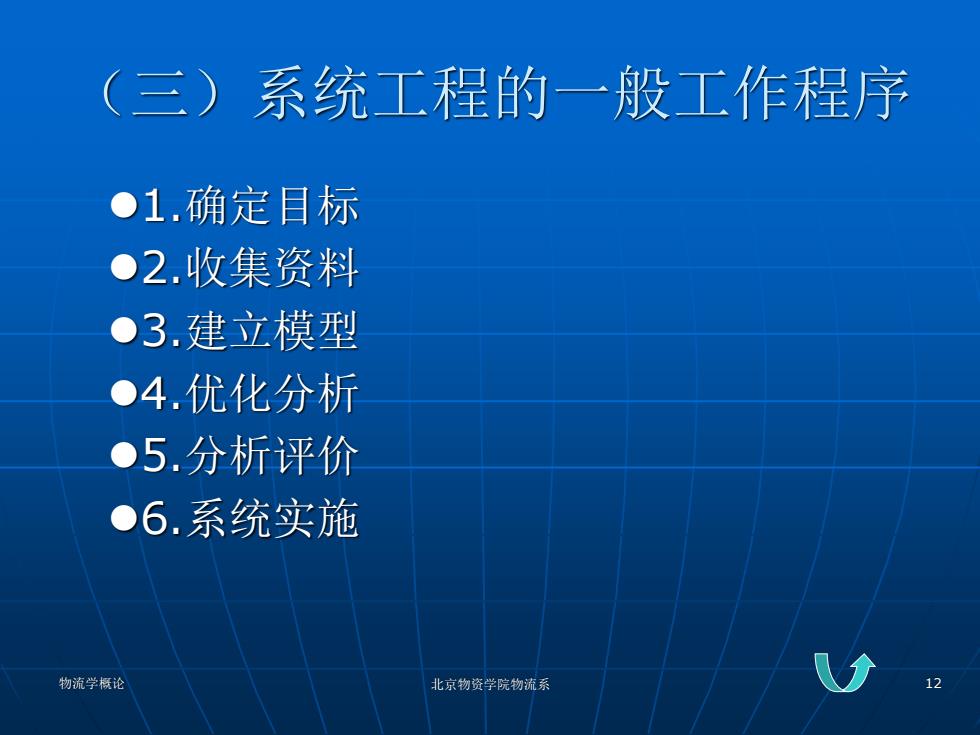 （三）系统工程的一般工作程序

●1.确定目标
●2.收集资料
●3.建立模型
●4.优化分析
●5.分析评价
●6.系统实施

物流学概论

北京物资学院物流系

12